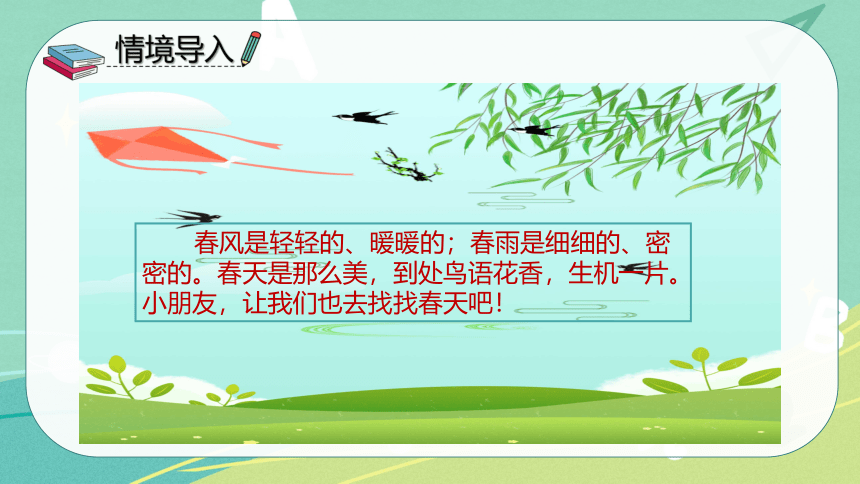 情境导入

春风是轻轻的、暖暖的；春雨是细细的、密密的。春天是那么美，到处鸟语花香，生机一片。小朋友，让我们也去找找春天吧！